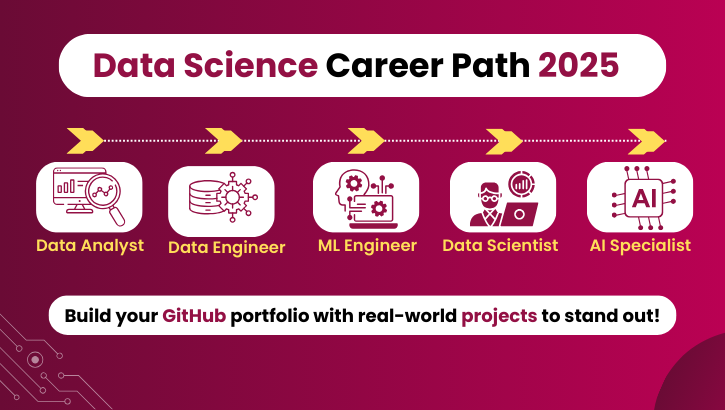 Data Science Career Path 2025

Data Analyst
Data Engineer
ML Engineer
Data Scientist
AI
AI Specialist

Build your GitHub portfolio with real-world projects to stand out!